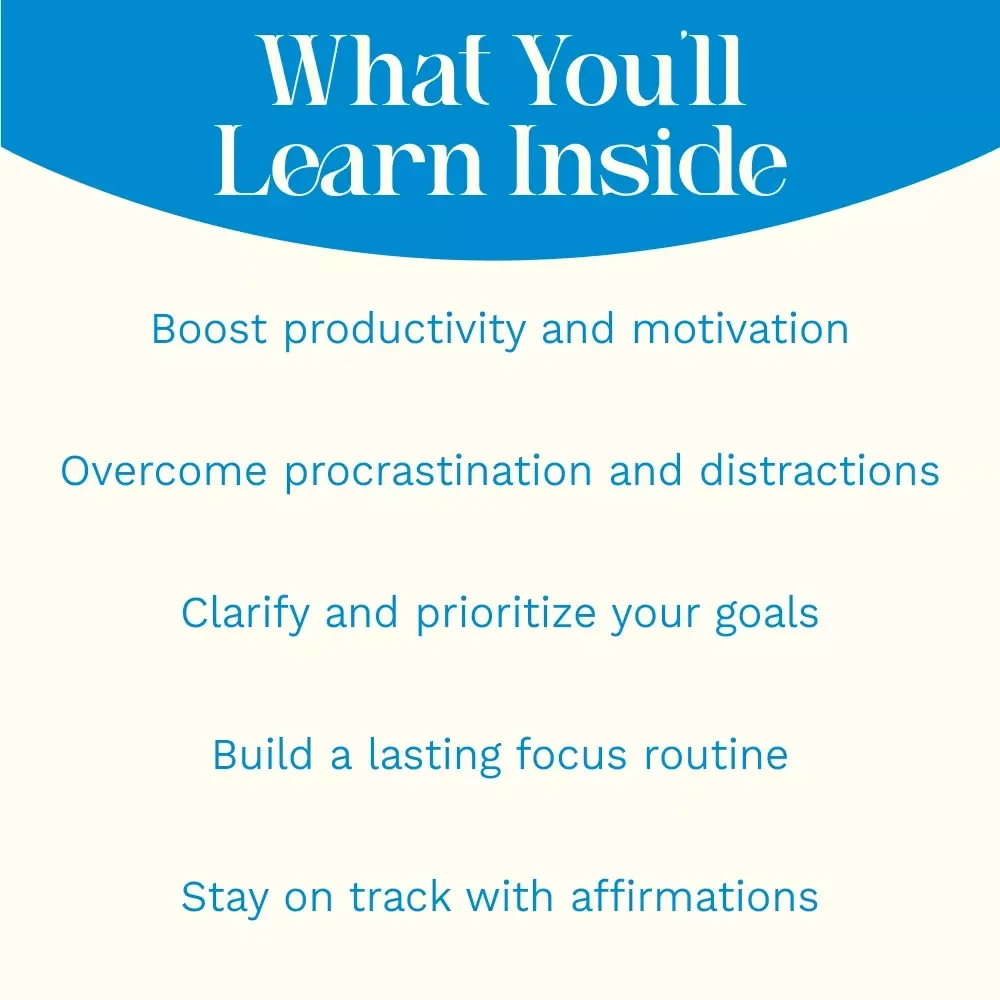 What You'll Learn Inside

Boost productivity and motivation

Overcome procrastination and distractions

Clarify and prioritize your goals

Build a lasting focus routine

Stay on track with affirmations